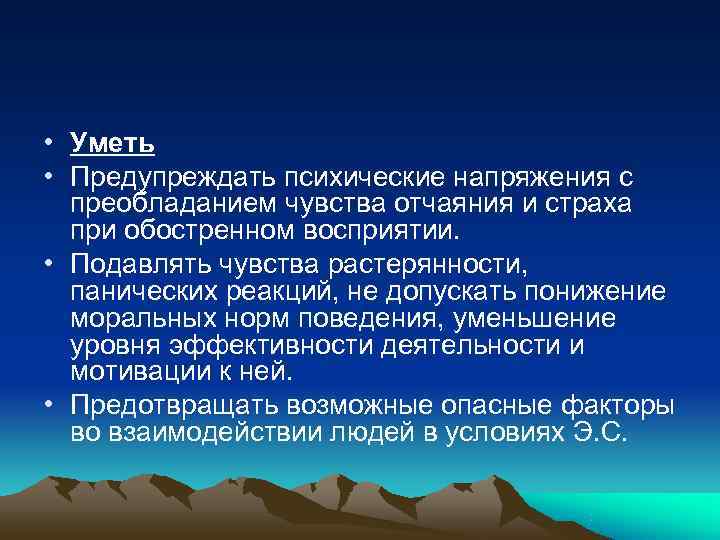 • Уметь
• Предупреждать психические напряжения с преобладанием чувства отчаяния и страха при обостренном восприятии.
• Подавлять чувства растерянности, панических реакций, не допускать понижение моральных норм поведения, уменьшение уровня эффективности деятельности и мотивации к ней.
• Предотвращать возможные опасные факторы во взаимодействии людей в условиях Э.С.